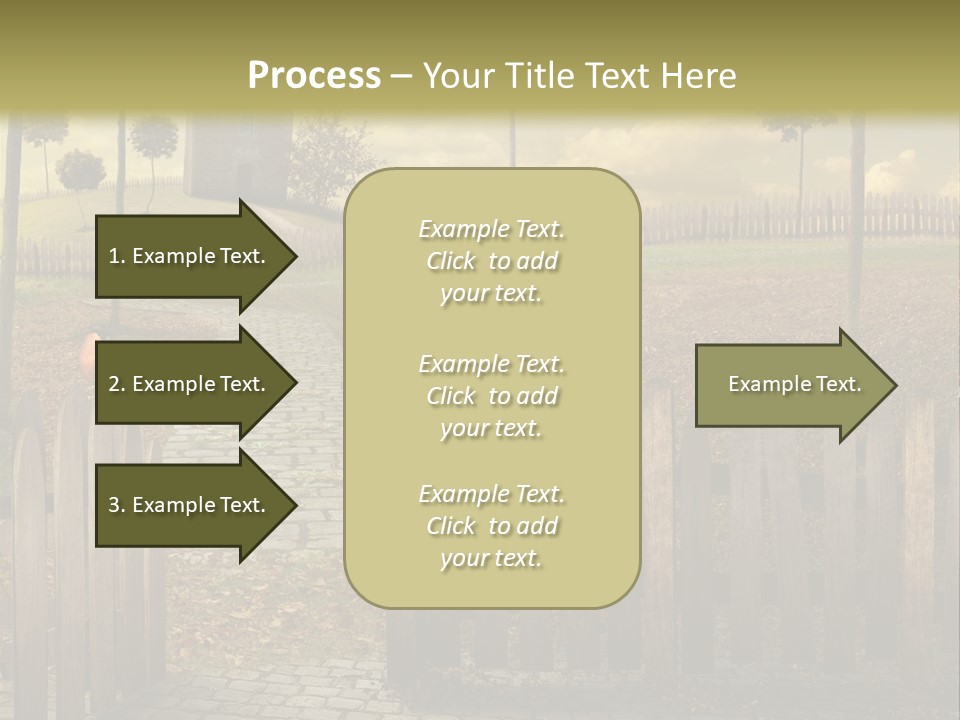 Process – Your Title Text Here

1. Example Text.

2. Example Text.

3. Example Text.

Example Text. Click to add your text.

Example Text. Click to add your text.

Example Text. Click to add your text.

Example Text.